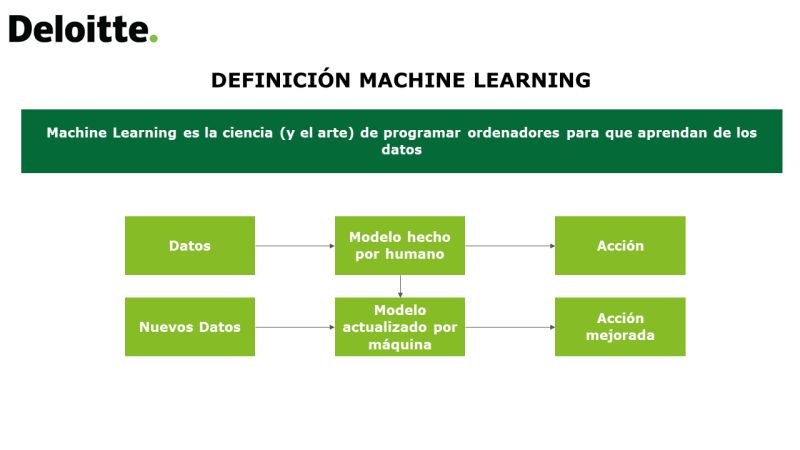 Deloitte.

DEFINICIÓN MACHINE LEARNING

Machine Learning es la ciencia (y el arte) de programar ordenadores para que aprendan de los datos

Datos

Modelo hecho por humano

Acción

Nuevos Datos

Modelo actualizado por máquina

Acción mejorada